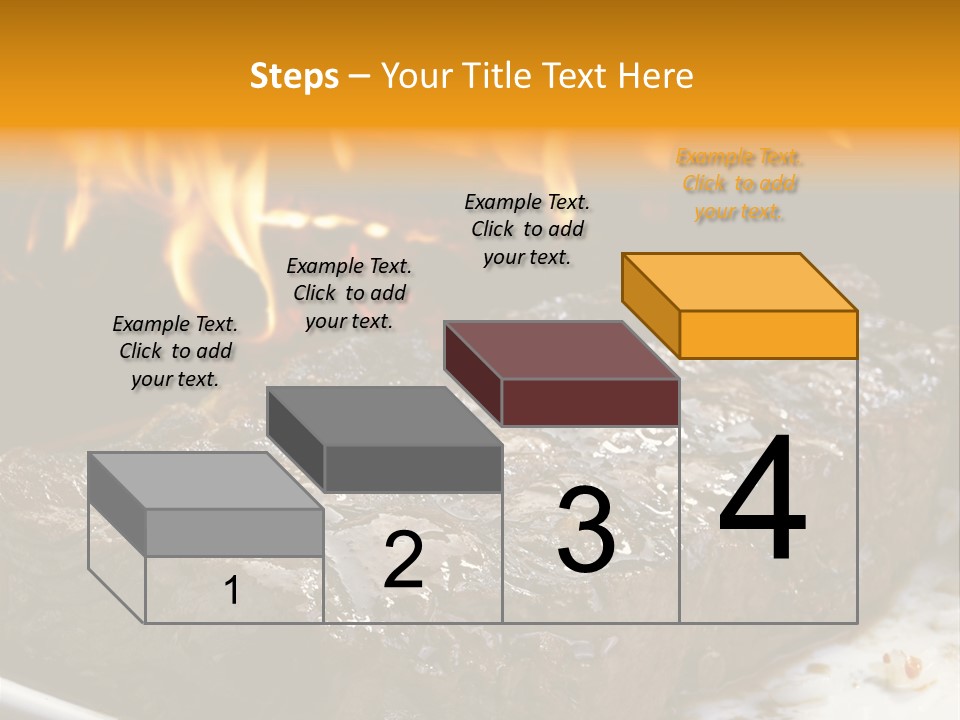 Steps – Your Title Text Here

Example Text. Click to add your text.

Example Text. Click to add your text.

Example Text. Click to add your text.

Example Text. Click to add your text.

1

2

3

4